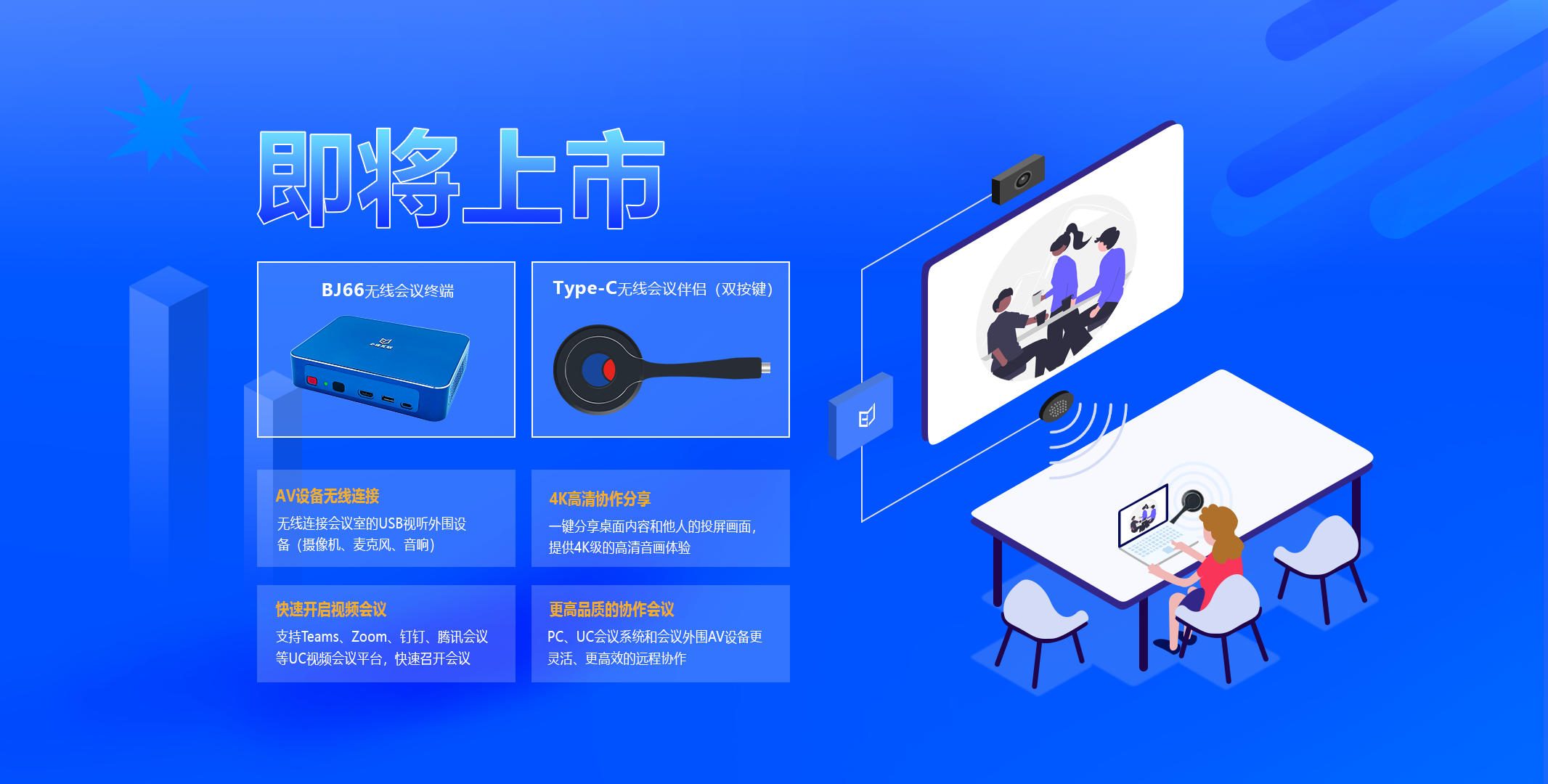 即将上市

BJ66无线会议终端

Type-C无线会议伴侣（双按键）

AV设备无线连接
无线连接会议室的USB视听外围设备（摄像机、麦克风、音响）

4K高清协作分享
一键分享桌面内容和他人的投屏画面，提供4K级的高清音画体验

快速开启视频会议
支持Teams、Zoom、钉钉、腾讯会议等UC视频会议平台，快速召开会议

更高品质的协作会议
PC、UC会议系统和会议外围AV设备更灵活、更高效的远程协作